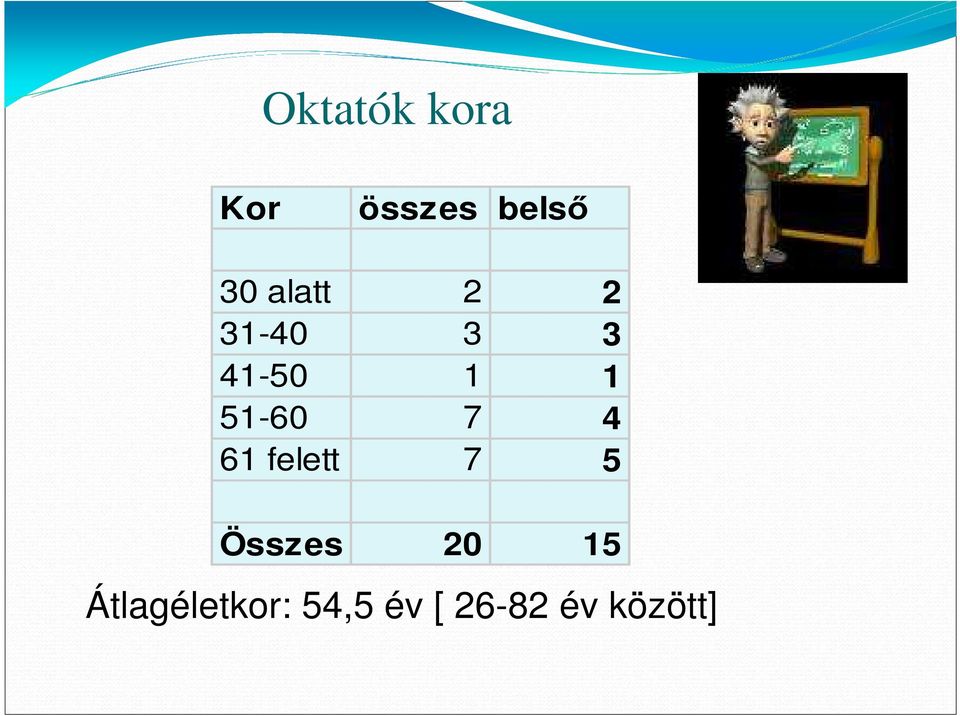 Oktatók kora

| Kor | összes | belső |
|---|---|---|
| | | |
| 30 alatt | 2 | 2 |
| 31-40 | 3 | 3 |
| 41-50 | 1 | 1 |
| 51-60 | 7 | 4 |
| 61 felett | 7 | 5 |
| | | |
| Összes | 20 | 15 |

Átlagéletkor: 54,5 év [ 26-82 év között]